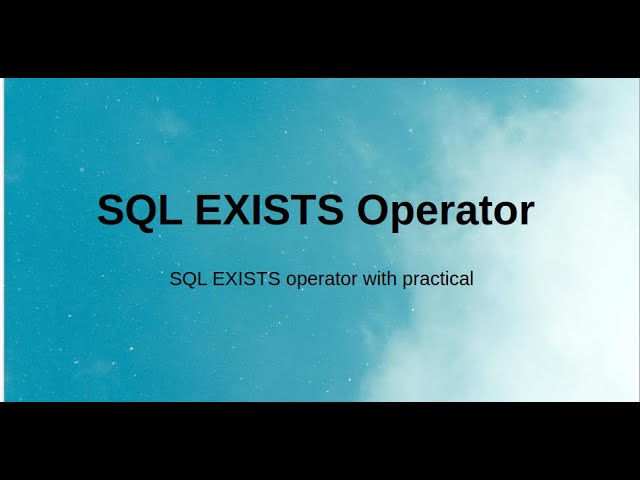 SQL EXISTS Operator

SQL EXISTS operator with practical